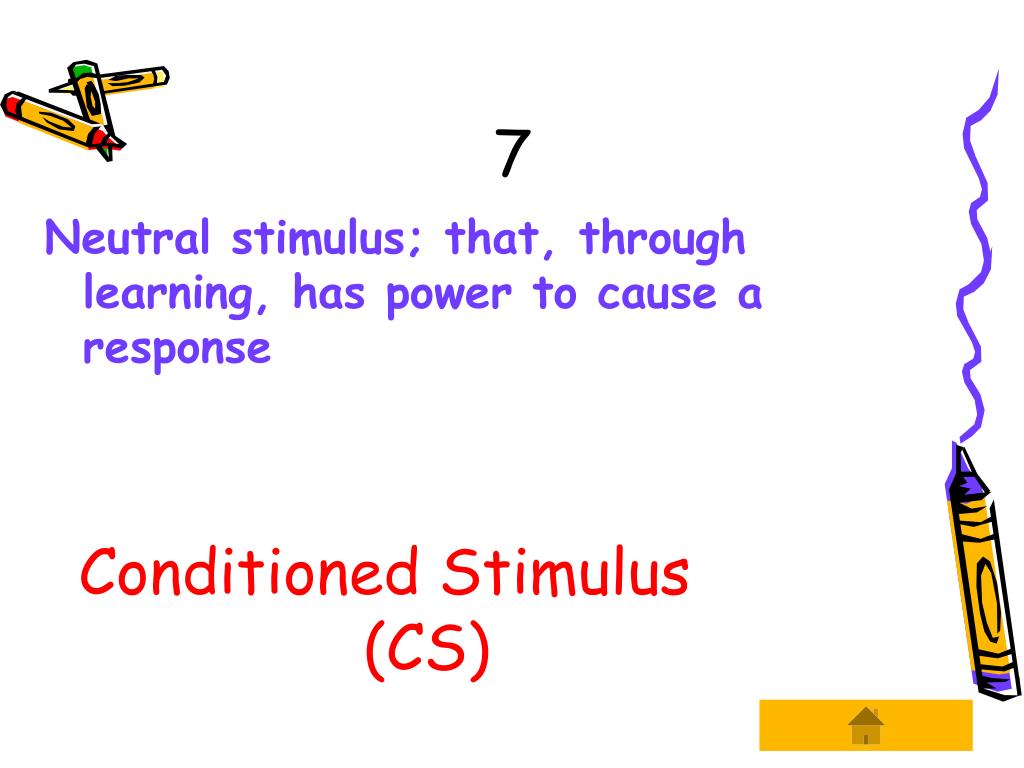 7

Neutral stimulus; that, through learning, has power to cause a response

Conditioned Stimulus (CS)